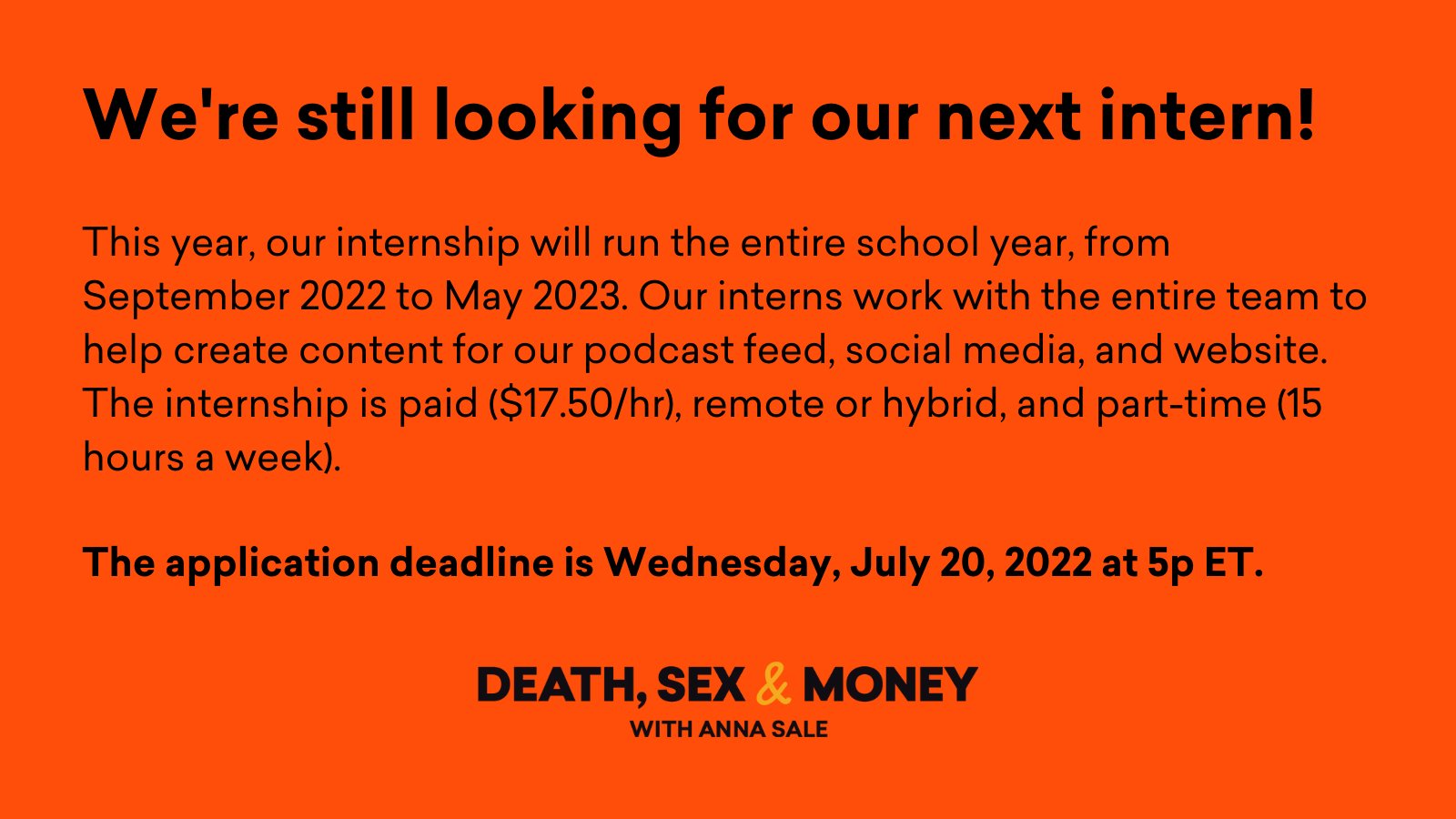 We're still looking for our next intern!

This year, our internship will run the entire school year, from September 2022 to May 2023. Our interns work with the entire team to help create content for our podcast feed, social media, and website. The internship is paid (\$17.50/hr), remote or hybrid, and part-time (15 hours a week).

The application deadline is Wednesday, July 20, 2022 at 5p ET.

DEATH, SEX & MONEY
WITH ANNA SALE